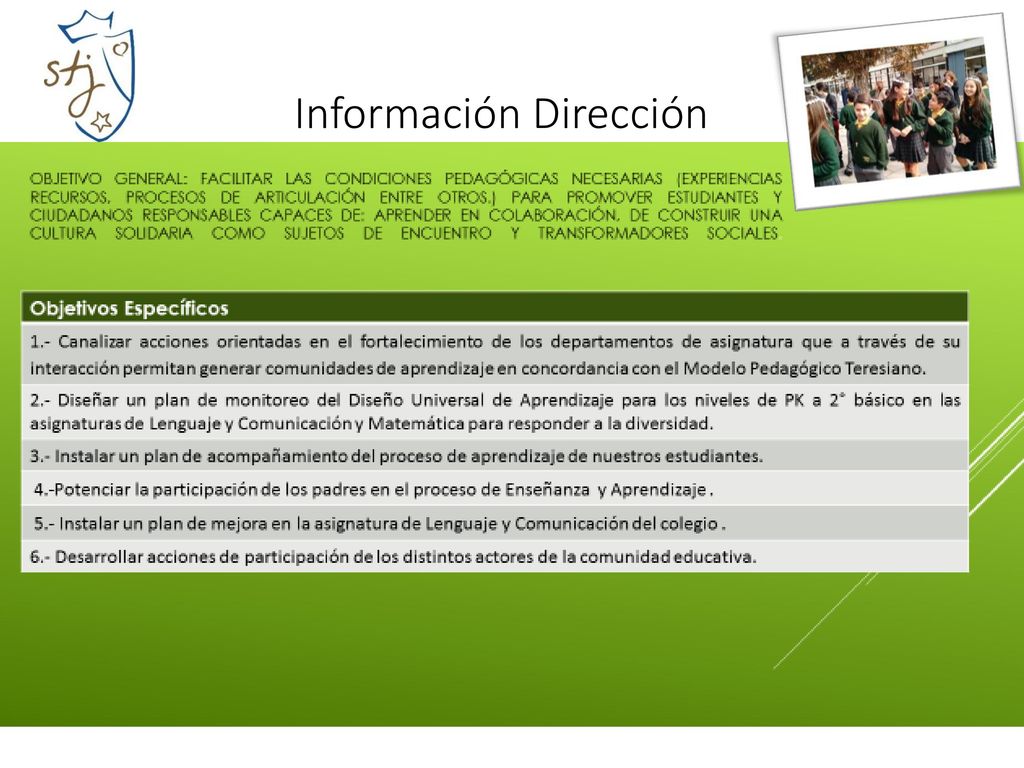 stj

Información Dirección

OBJETIVO GENERAL: FACILITAR LAS CONDICIONES PEDAGÓGICAS NECESARIAS (EXPERIENCIAS RECURSOS, PROCESOS DE ARTICULACIÓN ENTRE OTROS.) PARA PROMOVER ESTUDIANTES Y CIUDADANOS RESPONSABLES CAPACES DE: APRENDER EN COLABORACIÓN, DE CONSTRUIR UNA CULTURA SOLIDARIA COMO SUJETOS DE ENCUENTRO Y TRANSFORMADORES SOCIALES

| Objetivos Específicos |
|---|
| 1.- Canalizar acciones orientadas en el fortalecimiento de los departamentos de asignatura que a través de su interacción permitan generar comunidades de aprendizaje en concordancia con el Modelo Pedagógico Teresiano. |
| 2.- Diseñar un plan de monitoreo del Diseño Universal de Aprendizaje para los niveles de PK a 2° básico en las asignaturas de Lenguaje y Comunicación y Matemática para responder a la diversidad. |
| 3.- Instalar un plan de acompañamiento del proceso de aprendizaje de nuestros estudiantes. |
| 4.-Potenciar la participación de los padres en el proceso de Enseñanza y Aprendizaje . |
| 5.- Instalar un plan de mejora en la asignatura de Lenguaje y Comunicación del colegio . |
| 6.- Desarrollar acciones de participación de los distintos actores de la comunidad educativa. |